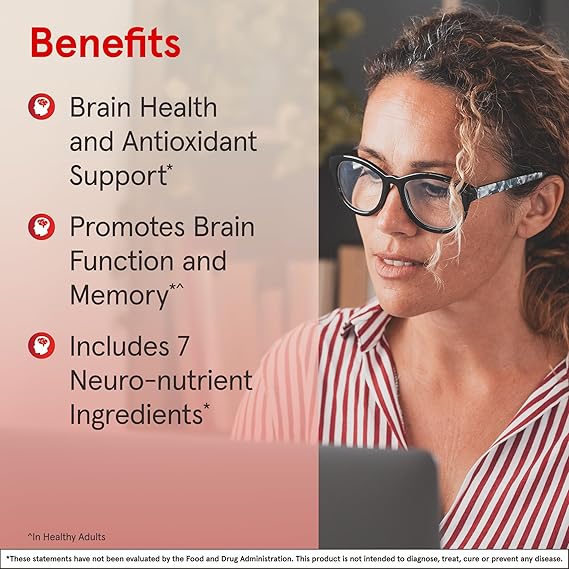 Benefits

Brain Health and Antioxidant Support*

Promotes Brain Function and Memory*^

Includes 7 Neuro-nutrient Ingredients*

^In Healthy Adults

*These statements have not been evaluated by the Food and Drug Administration. This product is not intended to diagnose, treat, cure or prevent any disease.